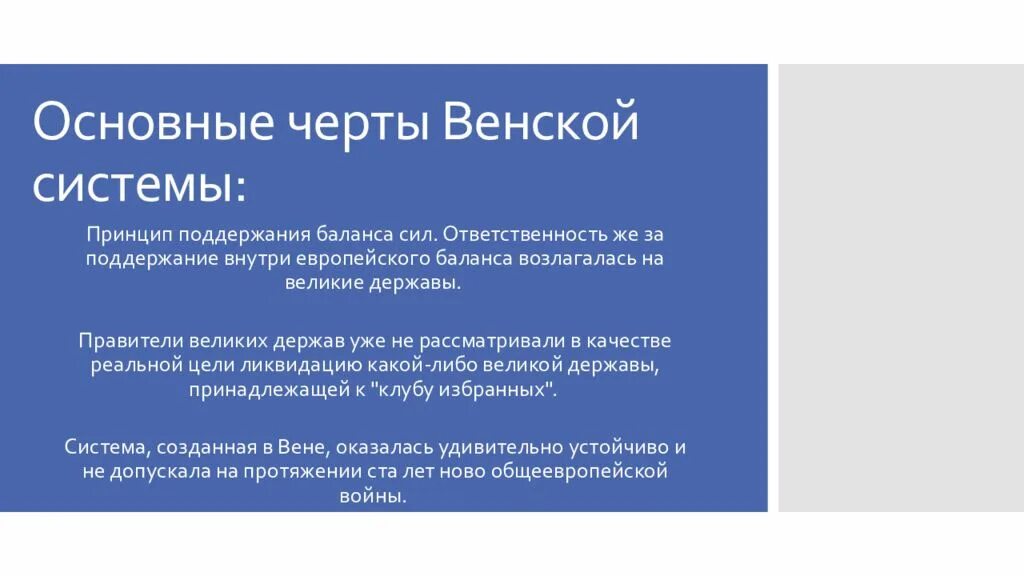 Основные черты Венской системы:

Принцип поддержания баланса сил. Ответственность же за поддержание внутри европейского баланса возлагалась на великие державы.

Правители великих держав уже не рассматривали в качестве реальной цели ликвидацию какой-либо великой державы, принадлежащей к "клубу избранных".

Система, созданная в Вене, оказалась удивительно устойчиво и не допускала на протяжении ста лет ново общеевропейской войны.